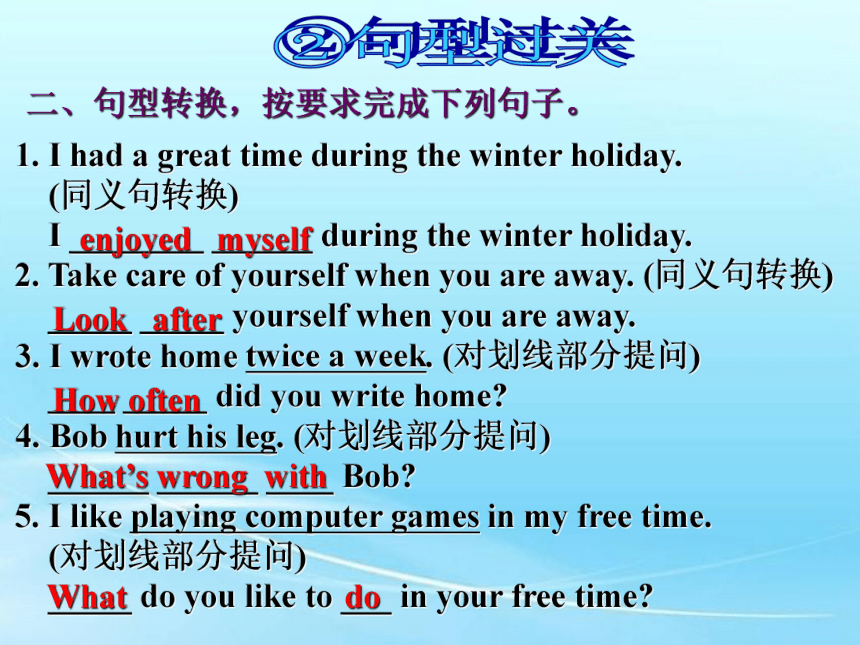 ②句型过关

二、句型转换，按要求完成下列句子。

1. I had a great time during the winter holiday. (同义句转换)
I enjoyed myself during the winter holiday.
2. Take care of yourself when you are away. (同义句转换)
Look after yourself when you are away.
3. I wrote home twice a week. (对划线部分提问)
How often did you write home?
4. Bob hurt his leg. (对划线部分提问)
What's wrong with Bob?
5. I like playing computer games in my free time. (对划线部分提问)
What do you like to do in your free time?